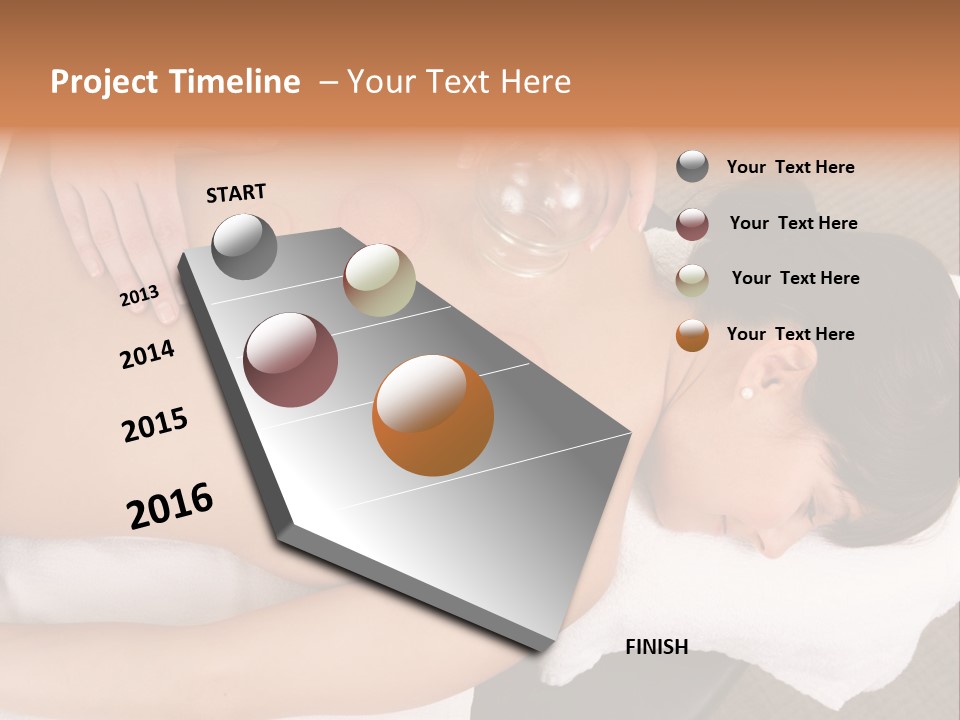 Project Timeline – Your Text Here

START

2013

2014

2015

2016

FINISH

Your Text Here

Your Text Here

Your Text Here

Your Text Here